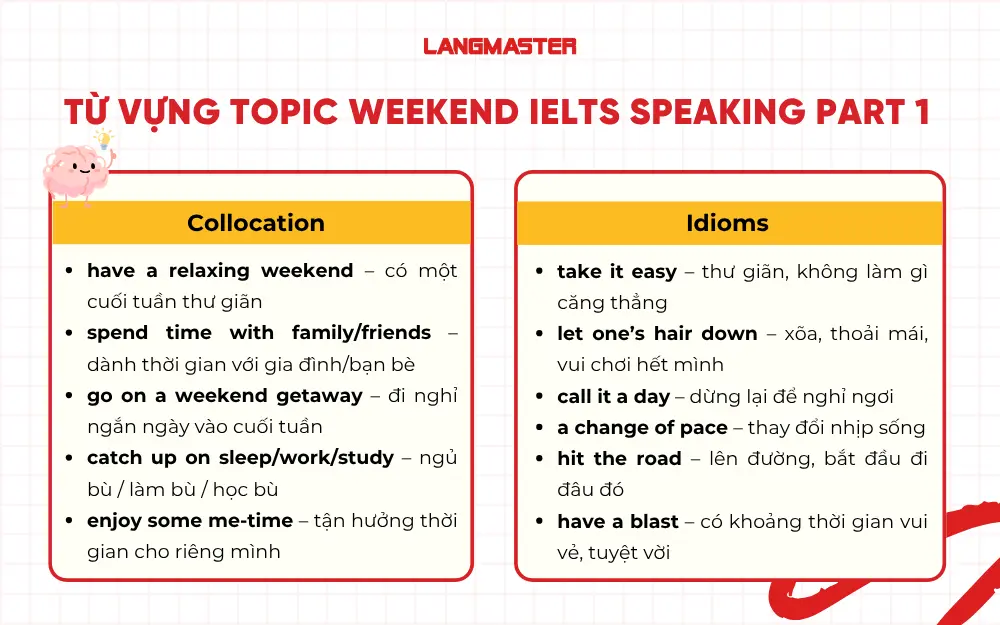 LANGMASTER

TỪ VỰNG TOPIC WEEKEND IELTS SPEAKING PART 1

Collocation

- have a relaxing weekend – có một cuối tuần thư giãn
- spend time with family/friends – dành thời gian với gia đình/bạn bè
- go on a weekend getaway – đi nghỉ ngắn ngày vào cuối tuần
- catch up on sleep/work/study – ngủ bù / làm bù / học bù
- enjoy some me-time – tận hưởng thời gian cho riêng mình

Idioms

- take it easy – thư giãn, không làm gì căng thẳng
- let one's hair down – xõa, thoải mái, vui chơi hết mình
- call it a day – dừng lại để nghỉ ngơi
- a change of pace – thay đổi nhịp sống
- hit the road – lên đường, bắt đầu đi đâu đó
- have a blast – có khoảng thời gian vui vẻ, tuyệt vời